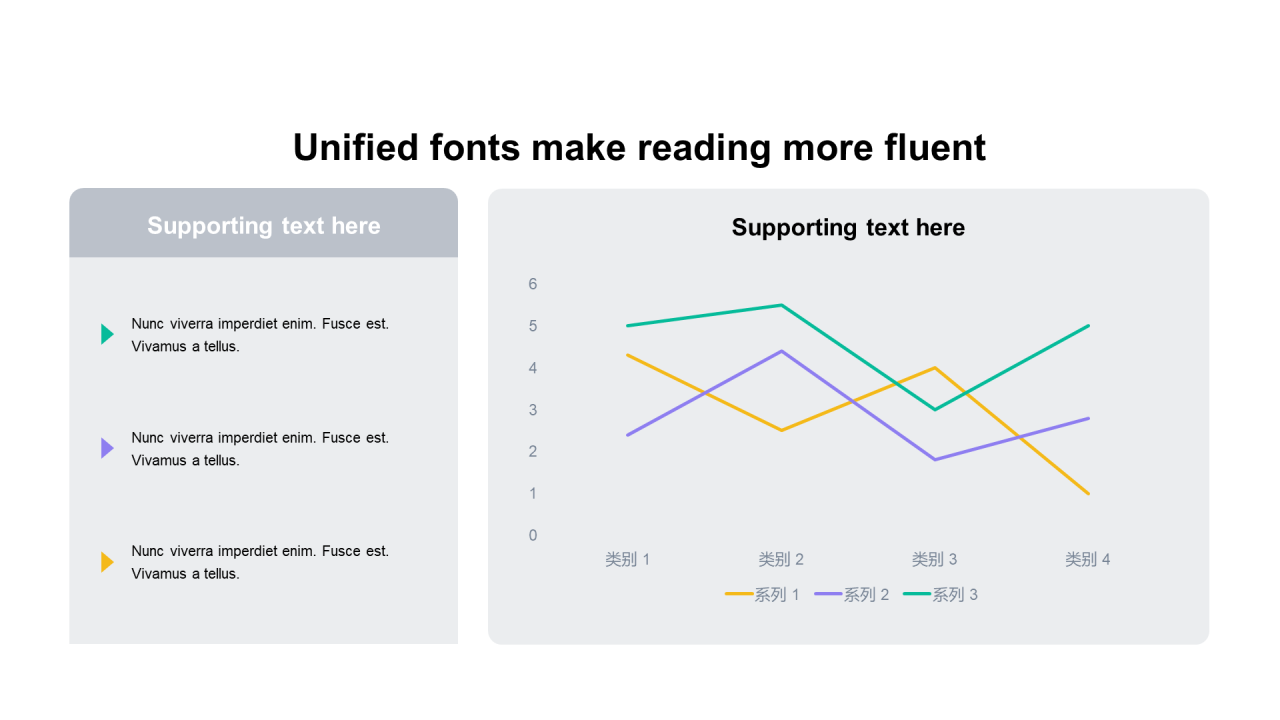 Unified fonts make reading more fluent

Supporting text here

Nunc viverra imperdiet enim. Fusce est. Vivamus a tellus.

Nunc viverra imperdiet enim. Fusce est. Vivamus a tellus.

Nunc viverra imperdiet enim. Fusce est. Vivamus a tellus.

Supporting text here

6
5
4
3
2
1
0

类别 1 类别 2 类别 3 类别 4

系列 1 系列 2 系列 3